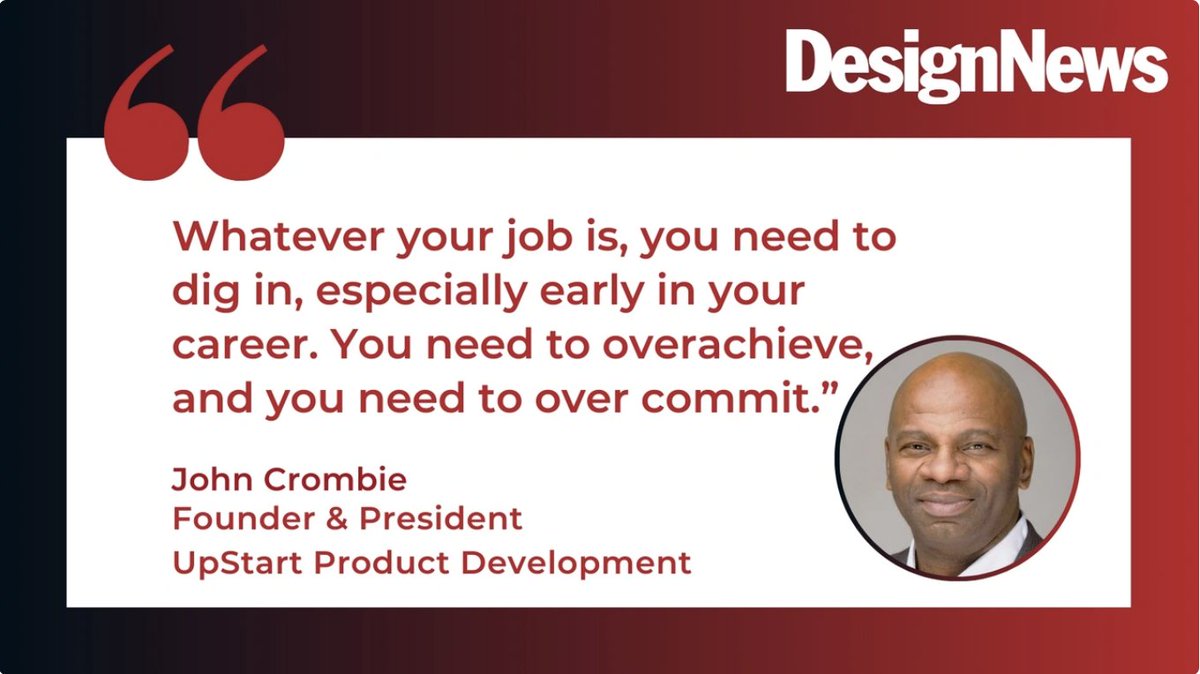 DesignNews

“

Whatever your job is, you need to dig in, especially early in your career. You need to overachieve, and you need to over commit.”

John Crombie
Founder & President
UpStart Product Development